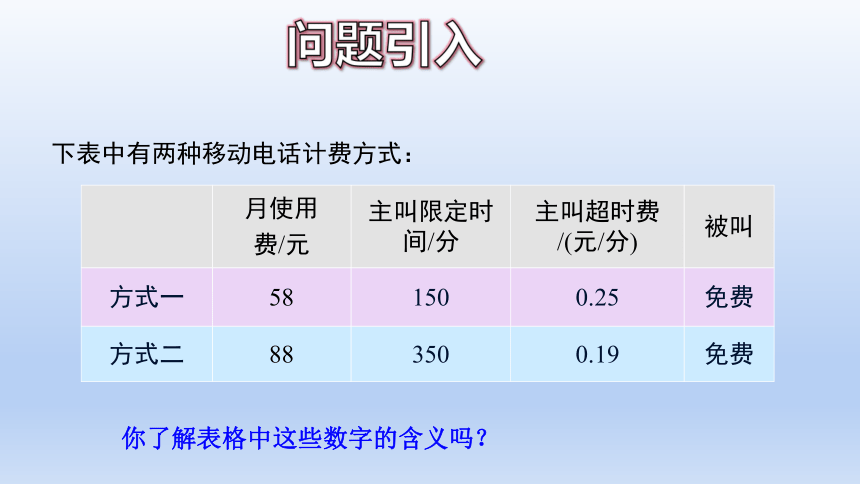 问题引入

下表中有两种移动电话计费方式：

| | 月使用费/元 | 主叫限定时间/分 | 主叫超时费/(元/分) | 被叫 |
|---|---|---|---|---|
| 方式一 | 58 | 150 | 0.25 | 免费 |
| 方式二 | 88 | 350 | 0.19 | 免费 |

你了解表格中这些数字的含义吗？